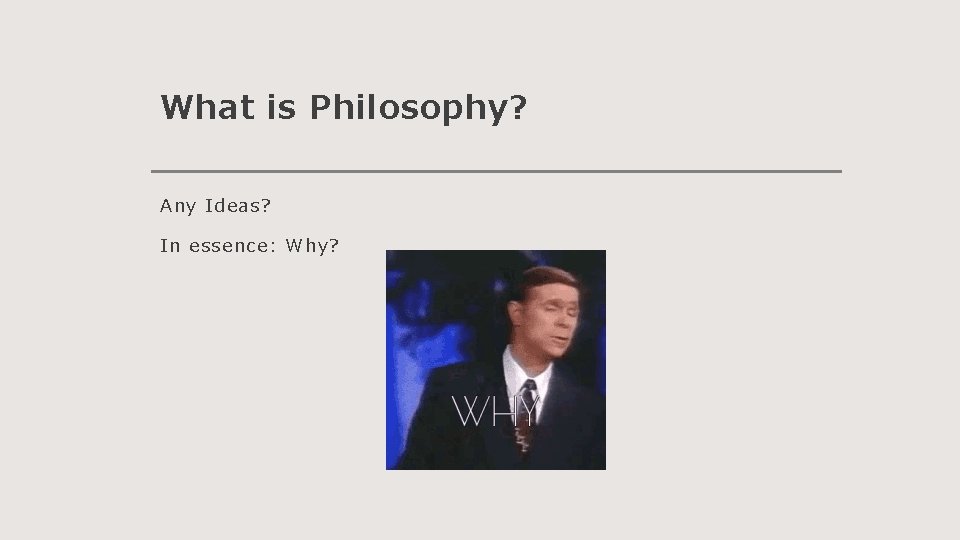 What is Philosophy?

Any Ideas?

In essence: Why?

WHY